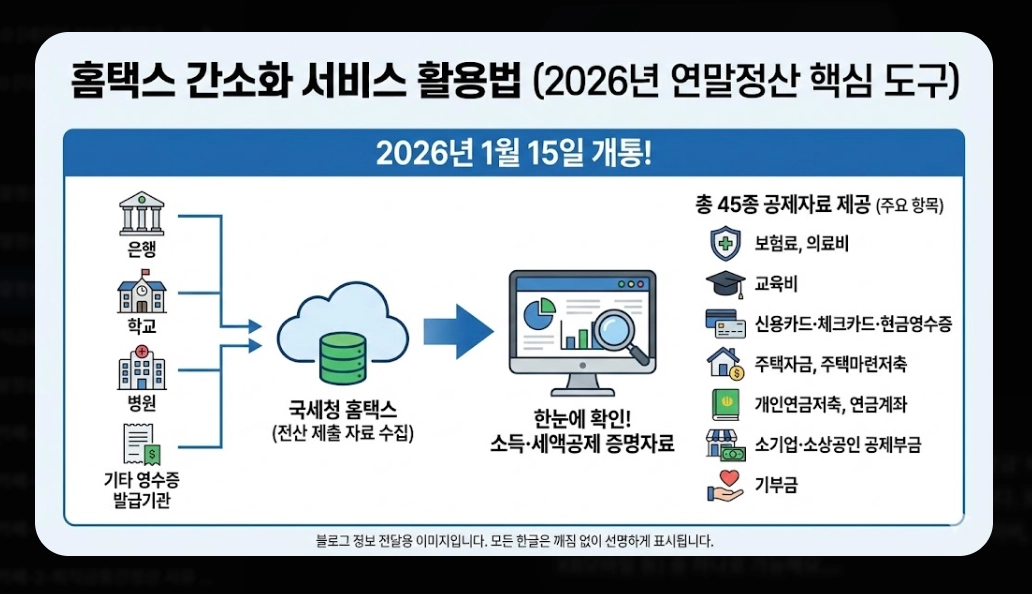 홈택스 간소화 서비스 활용법 (2026년 연말정산 핵심 도구)

2026년 1월 15일 개통!

은행

학교

병원

기타 영수증 발급기관

국세청 홈택스
(전산 제출 자료 수집)

한눈에 확인!
소득·세액공제 증명자료

총 45종 공제자료 제공 (주요 항목)

보험료, 의료비

교육비

신용카드·체크카드·현금영수증

주택자금, 주택마련저축

개인연금저축, 연금계좌

소기업·소상공인 공제부금

기부금

블로그 정보 전달용 이미지입니다. 모든 한글은 깨짐 없이 선명하게 표시됩니다.